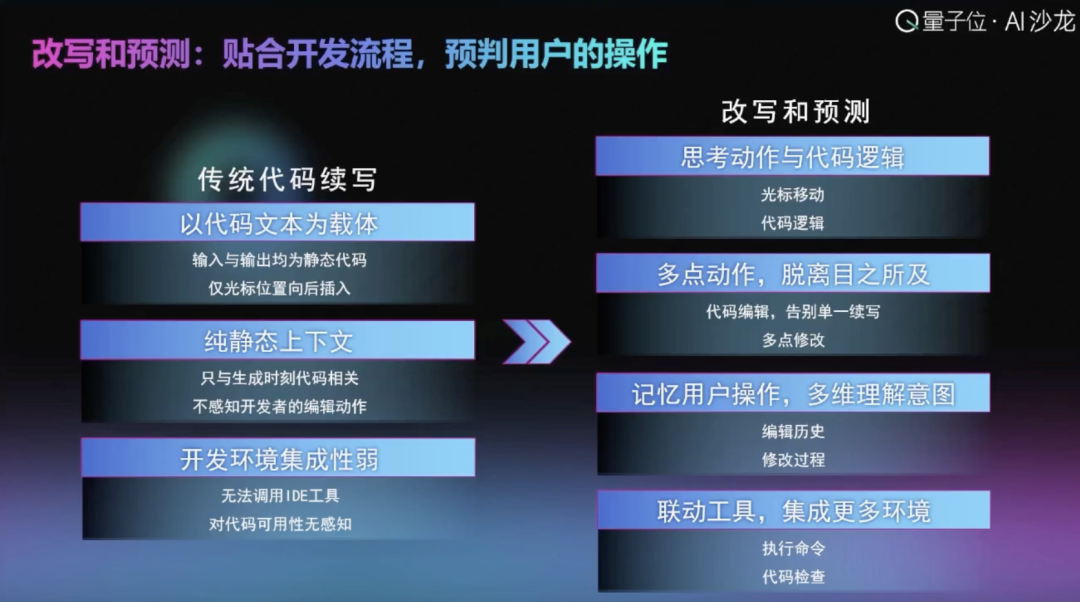 量子位 · AI沙龙

改写和预测：贴合开发流程，预判用户的操作

传统代码续写

以代码文本为载体

输入与输出均为静态代码
仅光标位置向后插入

纯静态上下文

只与生成时刻代码相关
不感知开发者的编辑动作

开发环境集成性弱

无法调用IDE工具
对代码可用性无感知

改写和预测

思考动作与代码逻辑

光标移动
代码逻辑

多点动作，脱离目之所及

代码编辑，告别单一续写
多点修改

记忆用户操作，多维理解意图

编辑历史
修改过程

联动工具，集成更多环境

执行命令
代码检查